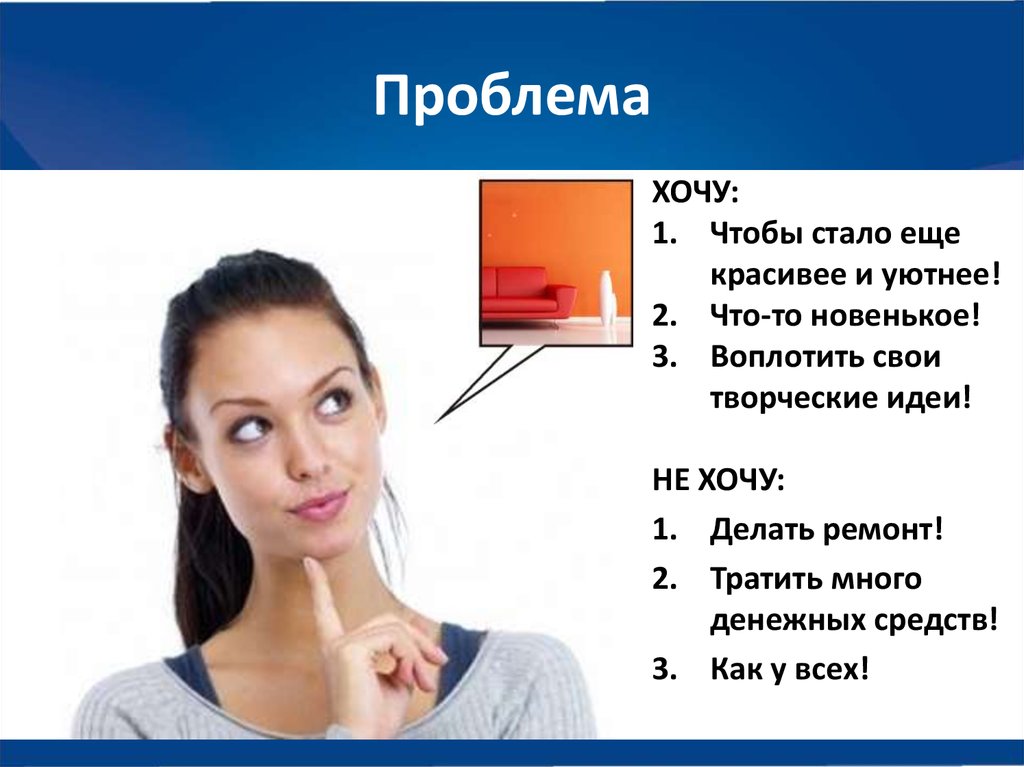 Проблема

ХОЧУ:
1. Чтобы стало еще красивее и уютнее!
2. Что-то новенькое!
3. Воплотить свои творческие идеи!

НЕ ХОЧУ:
1. Делать ремонт!
2. Тратить много денежных средств!
3. Как у всех!